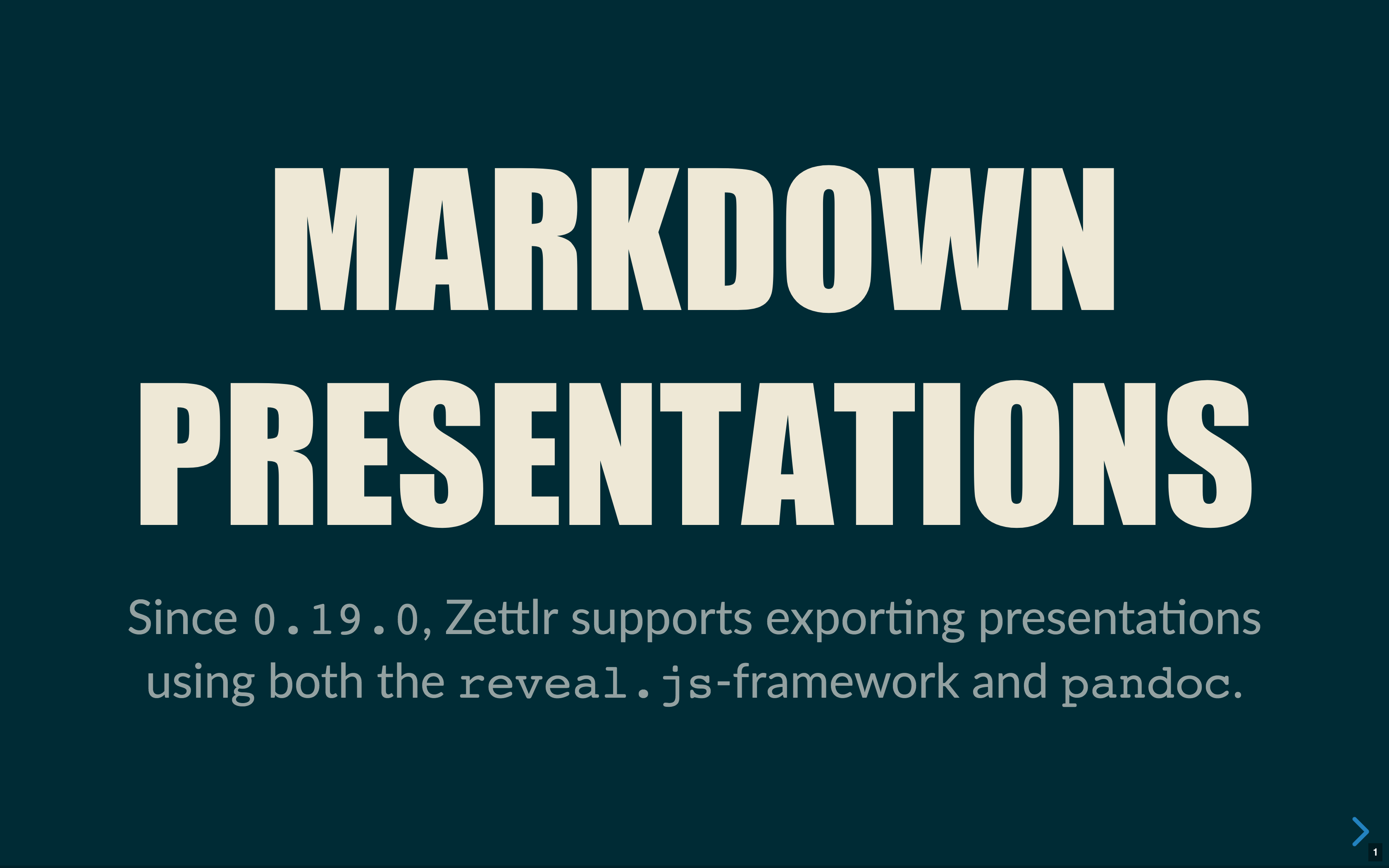 MARKDOWN PRESENTATIONS

Since 0.19.0, Zettlr supports exporting presentations using both the reveal.js-framework and pandoc.

1